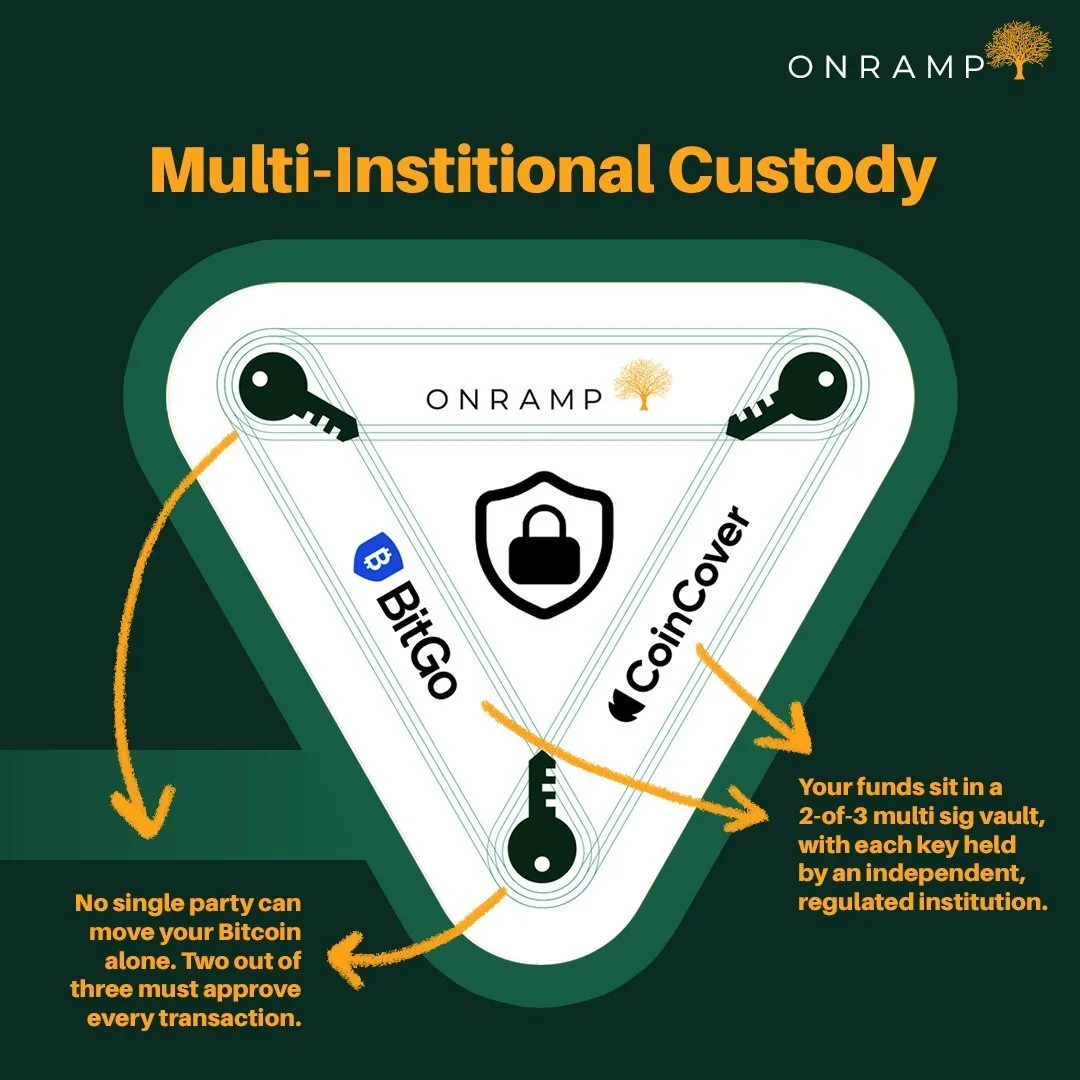 ONRAMP

Multi-Institional Custody

ONRAMP

BitGo

CoinCover

Your funds sit in a 2-of-3 multi sig vault, with each key held by an independent, regulated institution.

No single party can move your Bitcoin alone. Two out of three must approve every transaction.